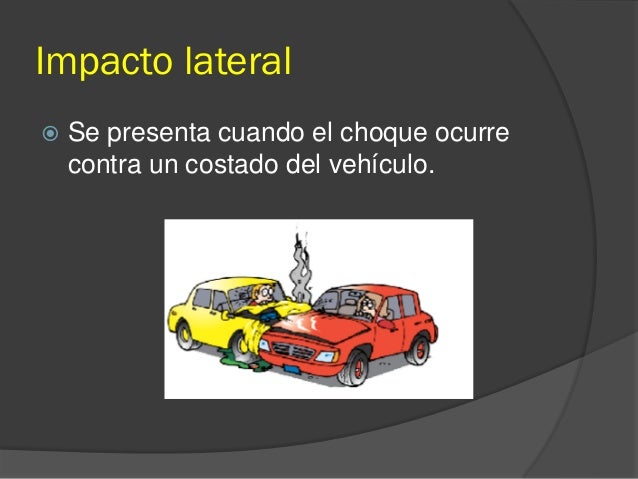 Impacto lateral

Se presenta cuando el choque ocurre contra un costado del vehículo.